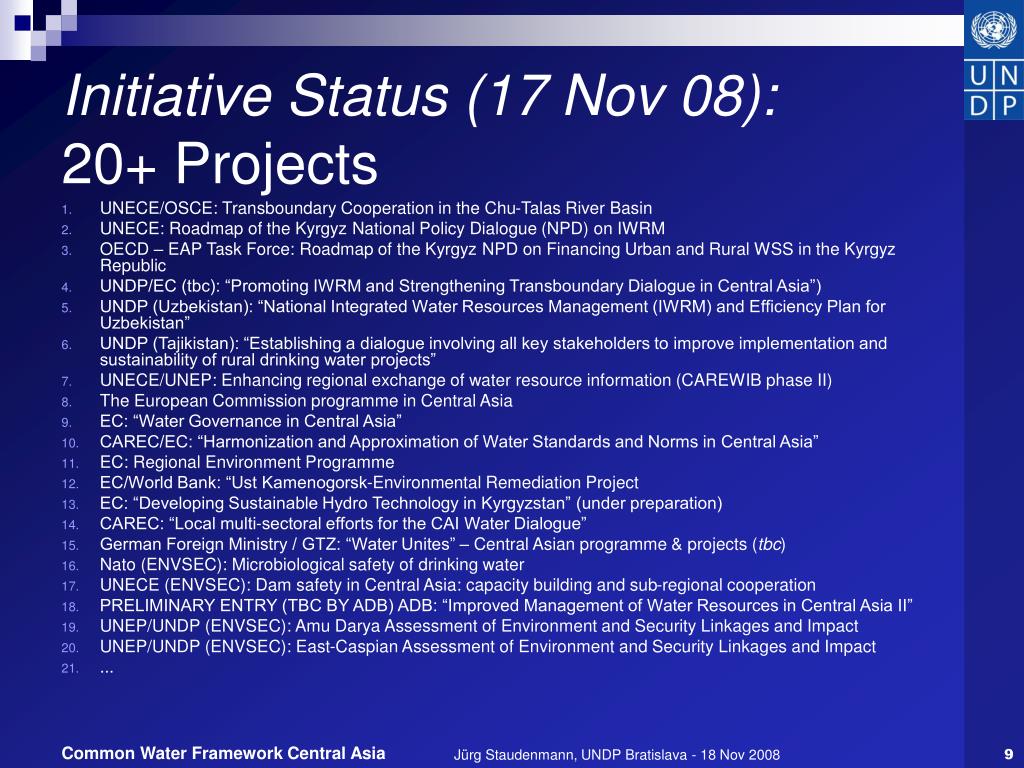 U N
D P

Initiative Status (17 Nov 08):
20+ Projects

1. UNECE/OSCE: Transboundary Cooperation in the Chu-Talas River Basin
2. UNECE: Roadmap of the Kyrgyz National Policy Dialogue (NPD) on IWRM
3. OECD – EAP Task Force: Roadmap of the Kyrgyz NPD on Financing Urban and Rural WSS in the Kyrgyz Republic
4. UNDP/EC (tbc): “Promoting IWRM and Strengthening Transboundary Dialogue in Central Asia”)
5. UNDP (Uzbekistan): “National Integrated Water Resources Management (IWRM) and Efficiency Plan for Uzbekistan”
6. UNDP (Tajikistan): “Establishing a dialogue involving all key stakeholders to improve implementation and sustainability of rural drinking water projects”
7. UNECE/UNEP: Enhancing regional exchange of water resource information (CAREWIB phase II)
8. The European Commission programme in Central Asia
9. EC: “Water Governance in Central Asia”
10. CAREC/EC: “Harmonization and Approximation of Water Standards and Norms in Central Asia”
11. EC: Regional Environment Programme
12. EC/World Bank: “Ust Kamenogorsk-Environmental Remediation Project
13. EC: “Developing Sustainable Hydro Technology in Kyrgyzstan” (under preparation)
14. CAREC: “Local multi-sectoral efforts for the CAI Water Dialogue”
15. German Foreign Ministry / GTZ: “Water Unites” – Central Asian programme & projects (tbc)
16. Nato (ENVSEC): Microbiological safety of drinking water
17. UNECE (ENVSEC): Dam safety in Central Asia: capacity building and sub-regional cooperation
18. PRELIMINARY ENTRY (TBC BY ADB) ADB: “Improved Management of Water Resources in Central Asia II”
19. UNEP/UNDP (ENVSEC): Amu Darya Assessment of Environment and Security Linkages and Impact
20. UNEP/UNDP (ENVSEC): East-Caspian Assessment of Environment and Security Linkages and Impact
21. ...

Common Water Framework Central Asia Jürg Staudenmann, UNDP Bratislava - 18 Nov 2008 9